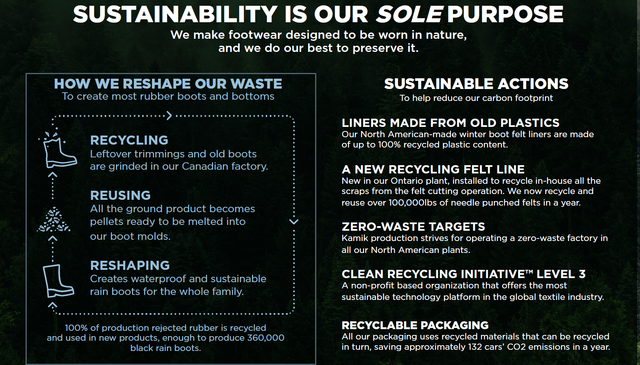 SUSTAINABILITY IS OUR SOLE PURPOSE
We make footwear designed to be worn in nature, and we do our best to preserve it.

HOW WE RESHAPE OUR WASTE
To create most rubber boots and bottoms

RECYCLING
Leftover trimmings and old boots are grinded in our Canadian factory.

REUSING
All the ground product becomes pellets ready to be melted into our boot molds.

RESHAPING
Creates waterproof and sustainable rain boots for the whole family.

100% of production rejected rubber is recycled and used in new products, enough to produce 360,000 black rain boots.

SUSTAINABLE ACTIONS
To help reduce our carbon footprint

LINERS MADE FROM OLD PLASTICS
Our North American-made winter boot felt liners are made of up to 100% recycled plastic content.

A NEW RECYCLING FELT LINE
New in our Ontario plant, installed to recycle in-house all the scraps from the felt cutting operation. We now recycle and reuse over 100,000lbs of needle punched felts in a year.

ZERO-WASTE TARGETS
Kamik production strives for operating a zero-waste factory in all our North American plants.

CLEAN RECYCLING INITIATIVE™ LEVEL 3
A non-profit based organization that offers the most sustainable technology platform in the global textile industry.

RECYCLABLE PACKAGING
All our packaging uses recycled materials that can be recycled in turn, saving approximately 132 cars' CO2 emissions in a year.